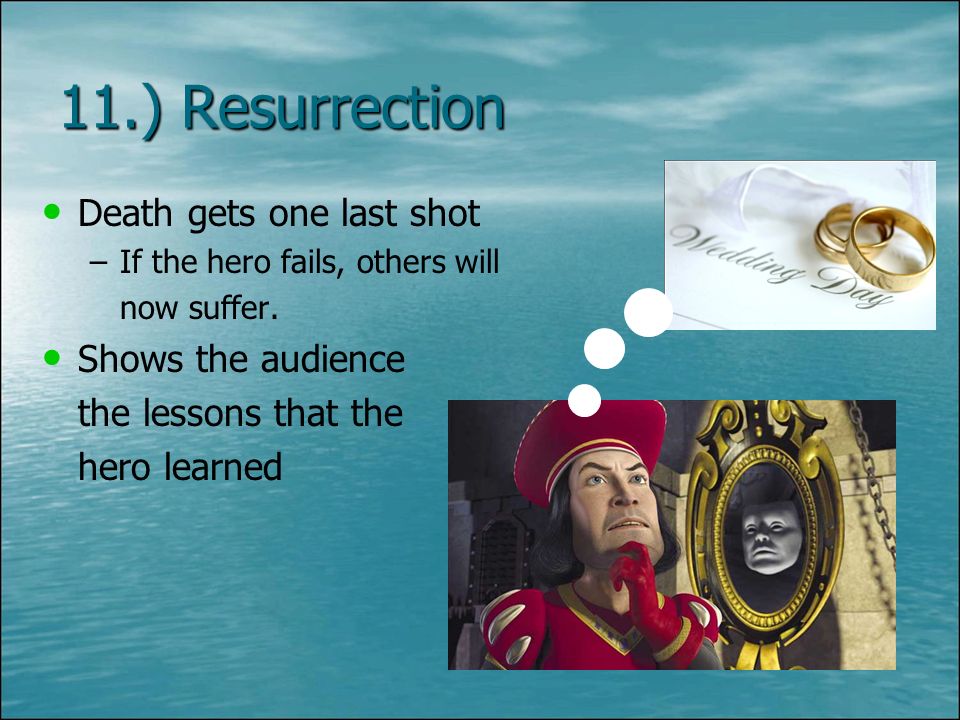 11.) Resurrection

• Death gets one last shot
– If the hero fails, others will now suffer.
• Shows the audience the lessons that the hero learned

Wedding Day